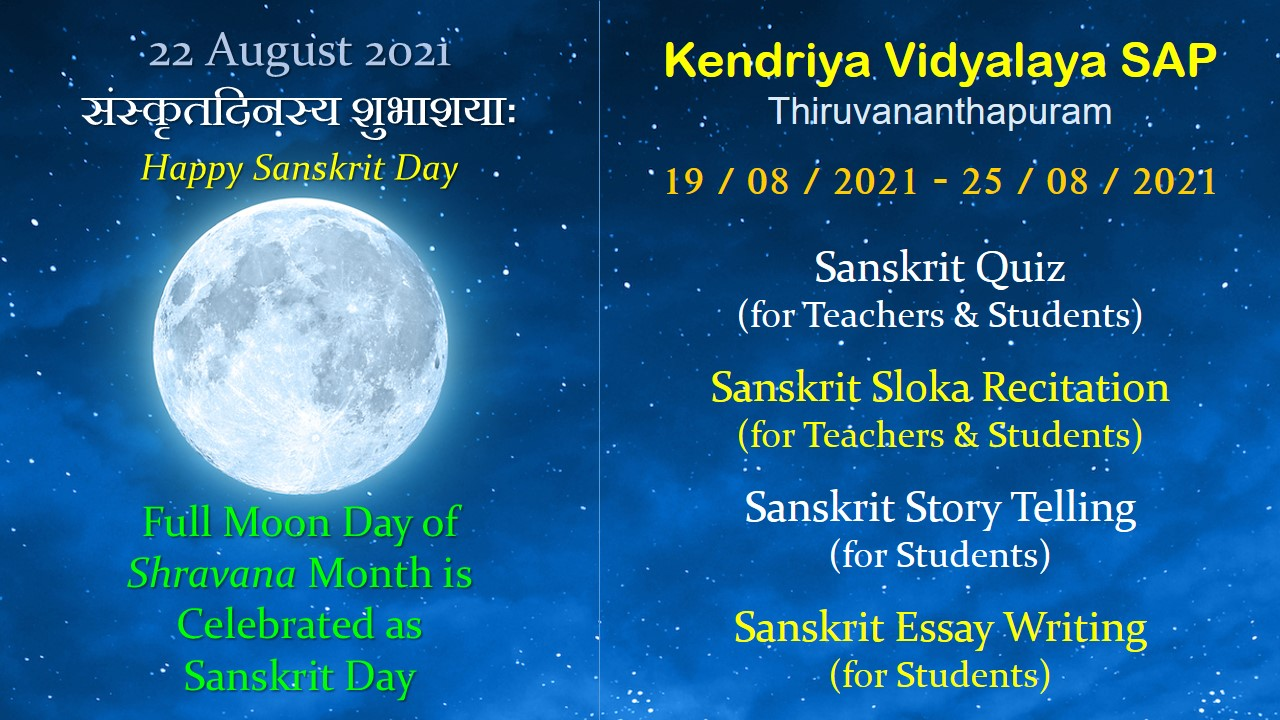 22 August 2021
संस्कृतदिनस्य शुभाशयाः
Happy Sanskrit Day

Full Moon Day of Shravana Month is Celebrated as Sanskrit Day

Kendriya Vidyalaya SAP
Thiruvananthapuram

19 / 08 / 2021 - 25 / 08 / 2021

Sanskrit Quiz
(for Teachers & Students)

Sanskrit Sloka Recitation
(for Teachers & Students)

Sanskrit Story Telling
(for Students)

Sanskrit Essay Writing
(for Students)